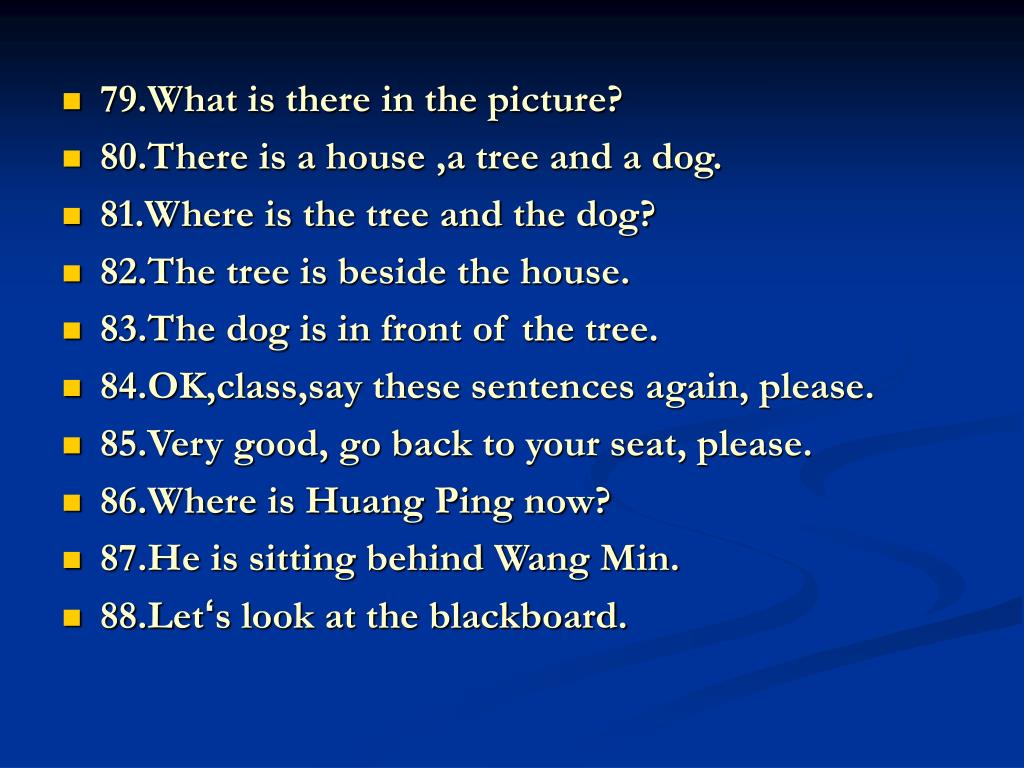 79.What is there in the picture?
80.There is a house ,a tree and a dog.
81.Where is the tree and the dog?
82.The tree is beside the house.
83.The dog is in front of the tree.
84.OK,class,say these sentences again, please.
85.Very good, go back to your seat, please.
86.Where is Huang Ping now?
87.He is sitting behind Wang Min.
88.Let‘s look at the blackboard.